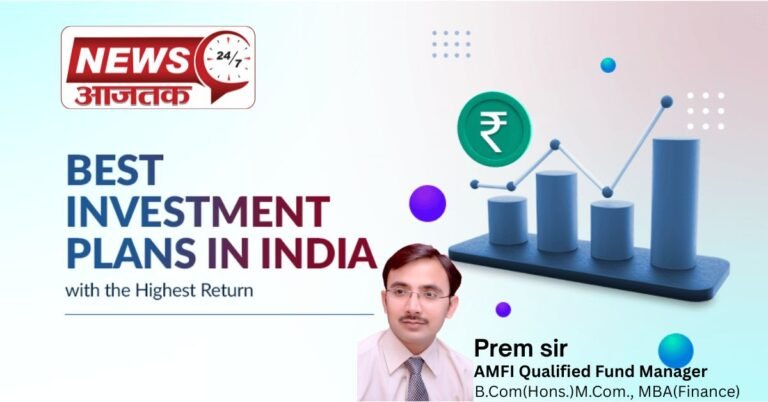 NEWS 24/7
आजतक

BEST INVESTMENT PLANS IN INDIA

with the Highest Return

₹

Prem sir
AMFI Qualified Fund Manager
B.Com(Hons.)M.Com., MBA(Finance)